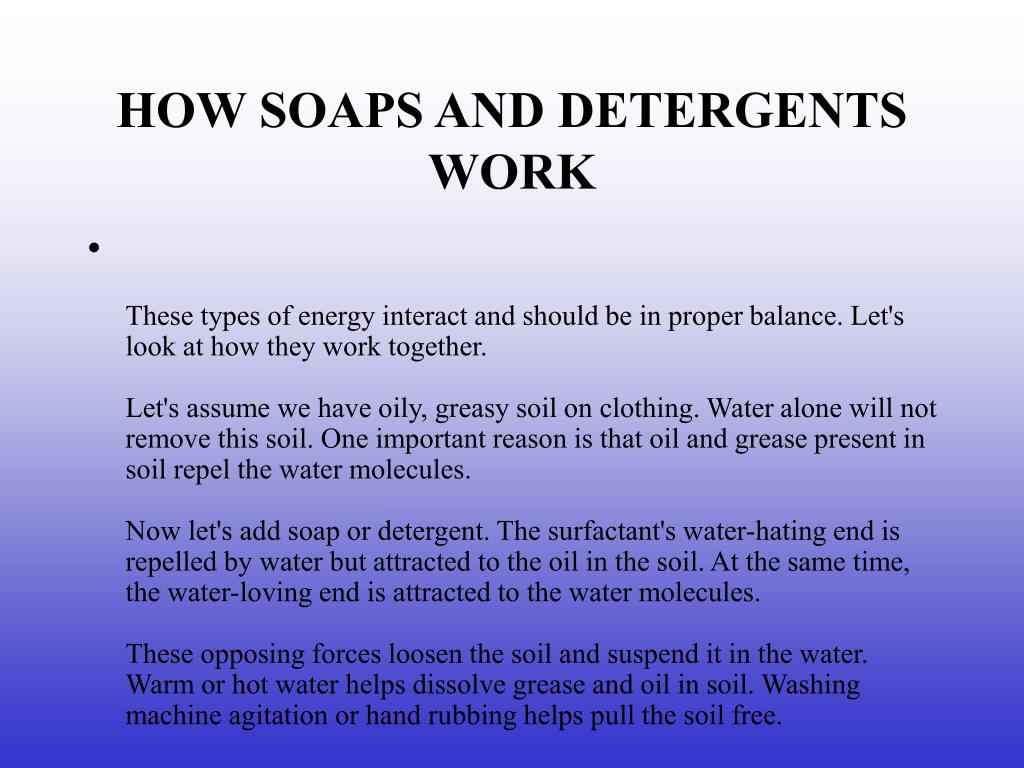 HOW SOAPS AND DETERGENTS WORK

•

These types of energy interact and should be in proper balance. Let's look at how they work together.

Let's assume we have oily, greasy soil on clothing. Water alone will not remove this soil. One important reason is that oil and grease present in soil repel the water molecules.

Now let's add soap or detergent. The surfactant's water-hating end is repelled by water but attracted to the oil in the soil. At the same time, the water-loving end is attracted to the water molecules.

These opposing forces loosen the soil and suspend it in the water. Warm or hot water helps dissolve grease and oil in soil. Washing machine agitation or hand rubbing helps pull the soil free.